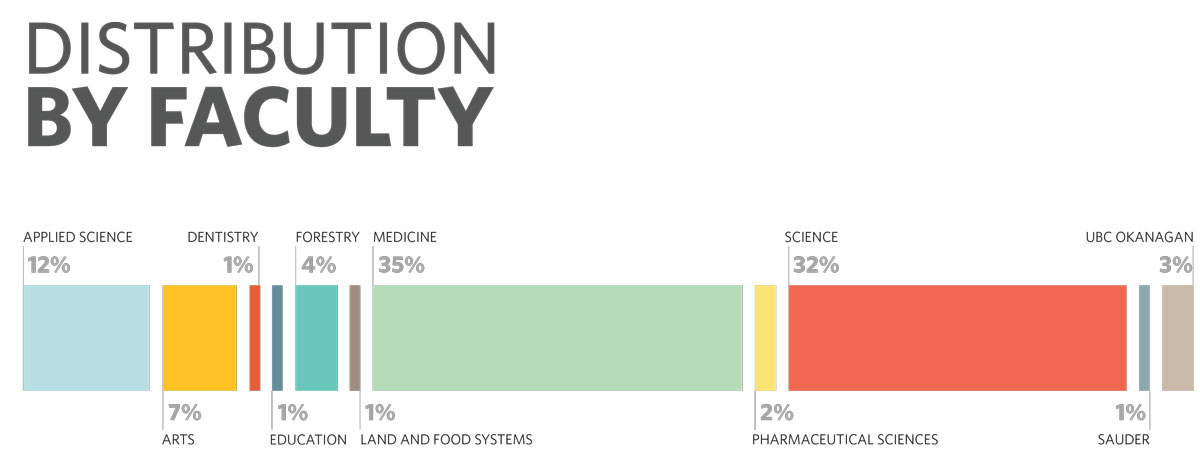 DISTRIBUTION
BY FACULTY

APPLIED SCIENCE
12%

DENTISTRY
1%

FORESTRY
4%

MEDICINE
35%

SCIENCE
32%

UBC OKANAGAN
3%

7%
ARTS

1%
EDUCATION

1%
LAND AND FOOD SYSTEMS

2%
PHARMACEUTICAL SCIENCES

1%
SAUDER